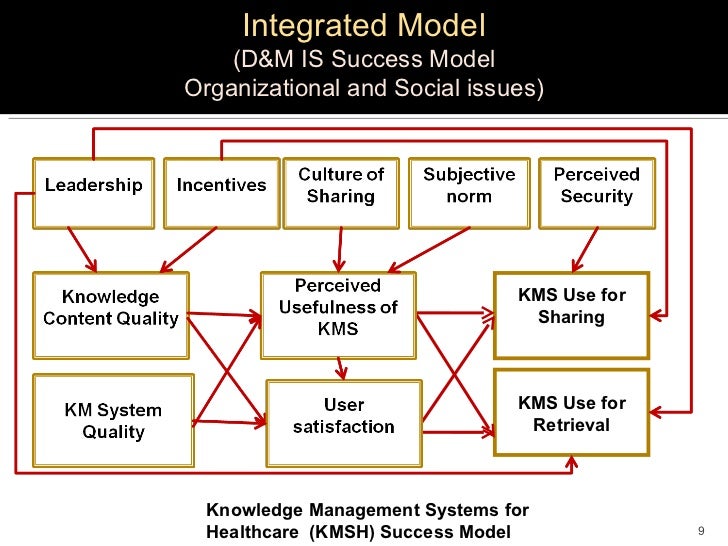 Integrated Model
(D&M IS Success Model
Organizational and Social issues)

Leadership

Incentives

Culture of Sharing

Subjective norm

Perceived Security

Knowledge Content Quality

Perceived Usefulness of KMS

KMS Use for Sharing

KM System Quality

User satisfaction

KMS Use for Retrieval

Knowledge Management Systems for Healthcare (KMSH) Success Model

9